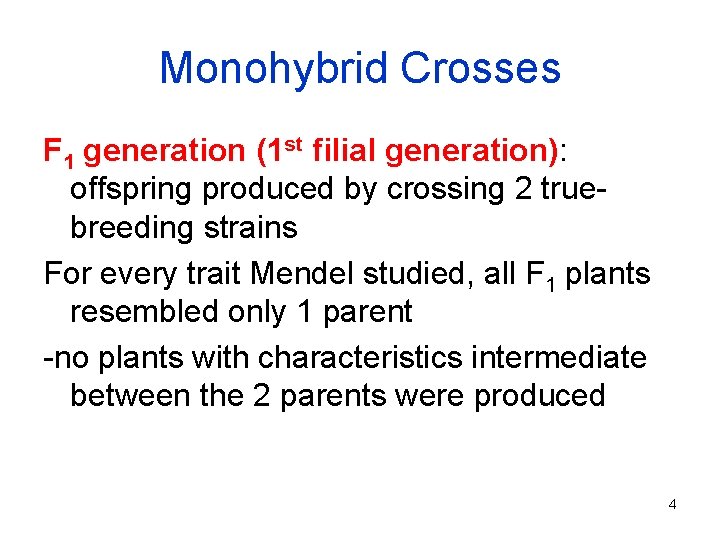 Monohybrid Crosses

$F_1$ generation ($1^{st}$ filial generation): offspring produced by crossing 2 true-breeding strains

For every trait Mendel studied, all $F_1$ plants resembled only 1 parent

-no plants with characteristics intermediate between the 2 parents were produced

4